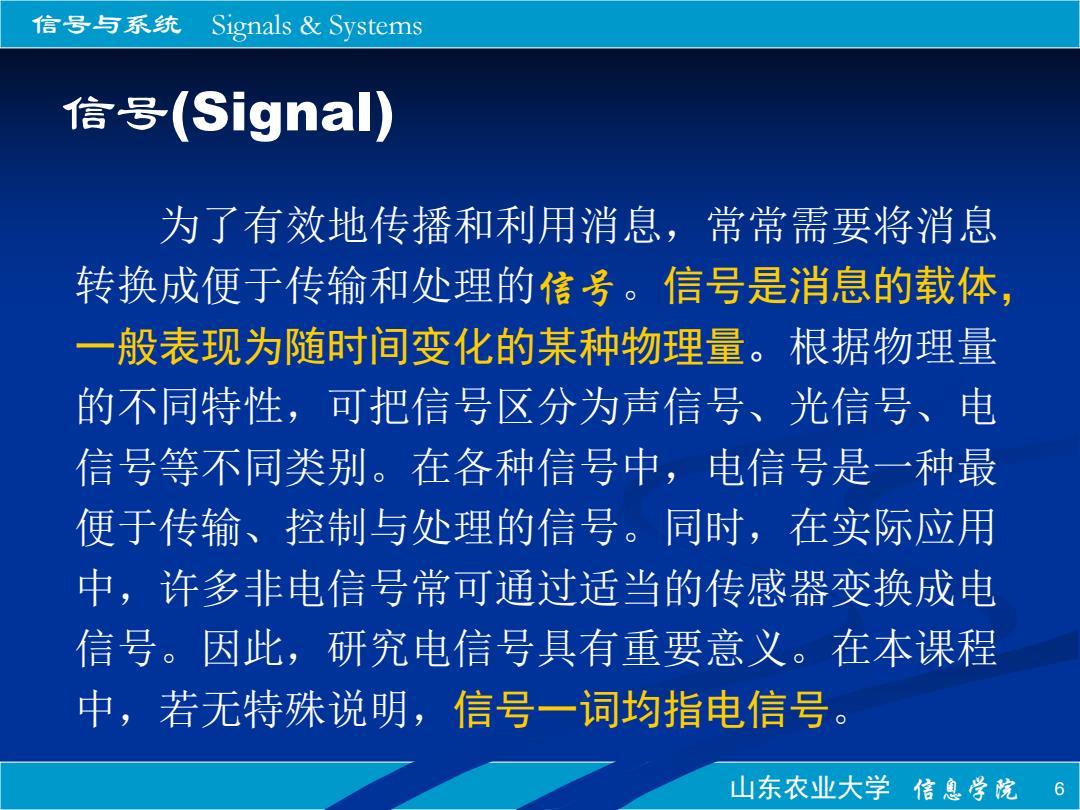 信号与系统 Signals & Systems

信号(Signal)

为了有效地传播和利用消息，常常需要将消息转换成便于传输和处理的信号。信号是消息的载体，一般表现为随时间变化的某种物理量。根据物理量的不同特性，可把信号区分为声信号、光信号、电信号等不同类别。在各种信号中，电信号是一种最便于传输、控制与处理的信号。同时，在实际应用中，许多非电信号常可通过适当的传感器变换成电信号。因此，研究电信号具有重要意义。在本课程中，若无特殊说明，信号一词均指电信号。

山东农业大学 信息学院 6